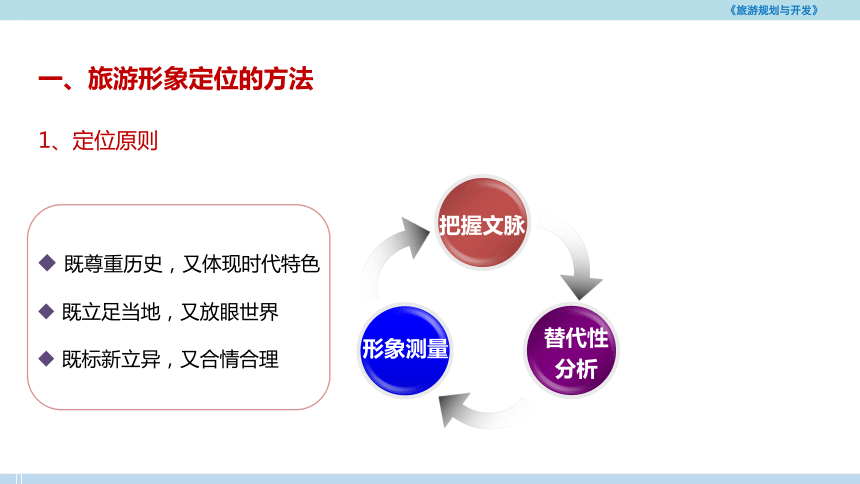 《旅游规划与开发》

一、旅游形象定位的方法

1、定位原则

◆ 既尊重历史，又体现时代特色

◆ 既立足当地，又放眼世界

◆ 既标新立异，又合情合理

把握文脉

替代性分析

形象测量